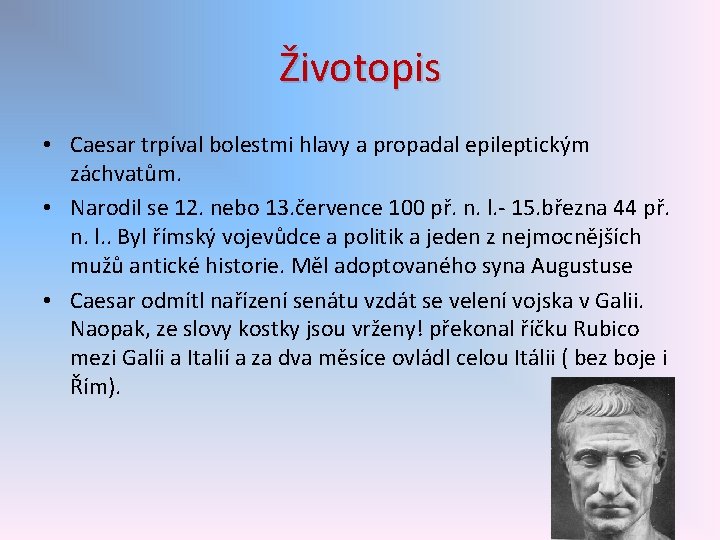 Životopis

• Caesar trpíval bolestmi hlavy a propadal epileptickým záchvatům.

• Narodil se 12. nebo 13.července 100 př. n. l.- 15.března 44 př. n. l.. Byl římský vojevůdce a politik a jeden z nejmocnějších mužů antické historie. Měl adoptovaného syna Augustuse

• Caesar odmítl nařízení senátu vzdát se velení vojska v Galii. Naopak, ze slovy kostky jsou vrženy! překonal říčku Rubico mezi Galií a Italií a za dva měsíce ovládl celou Itálii ( bez boje i Řím).